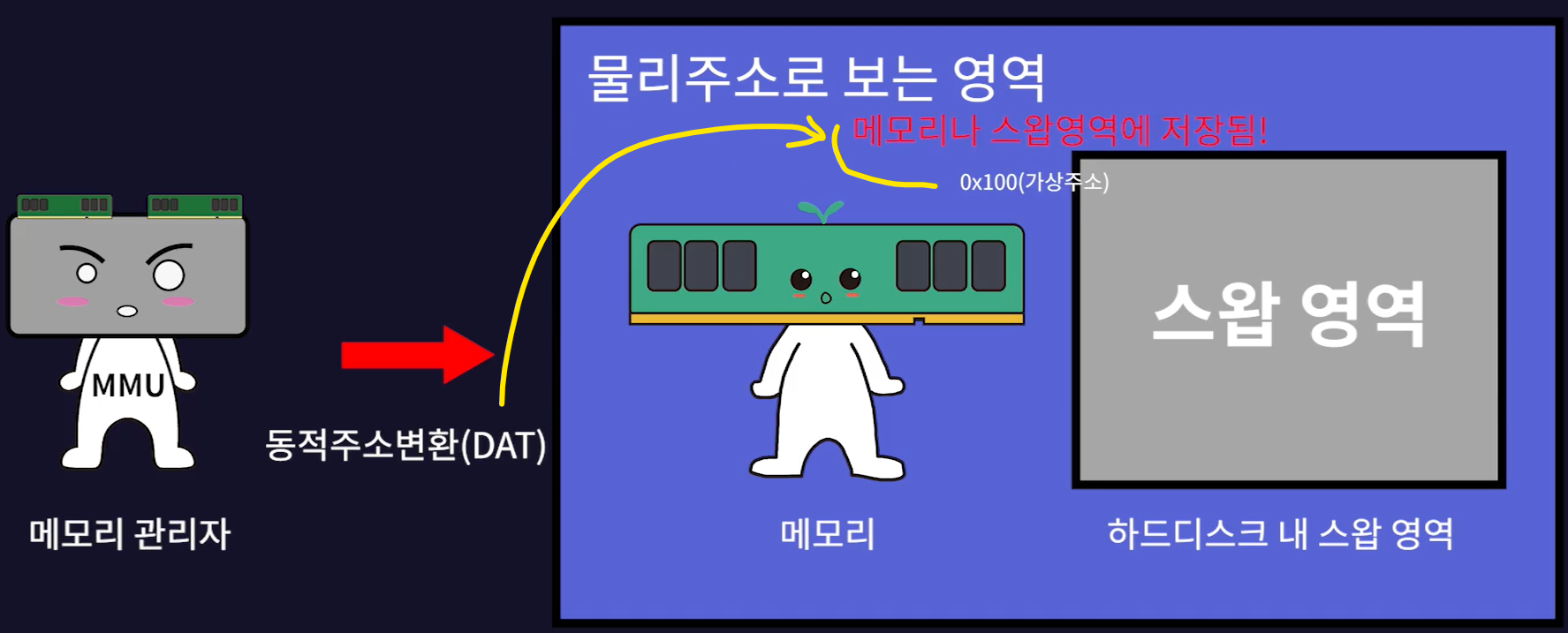 MMU

메모리 관리자

동적주소변환(DAT)

물리주소로 보는 영역

메모리나 스왑영역에 저장됨!

0x100(가상주소)

스왑 영역

메모리

하드디스크 내 스왑 영역